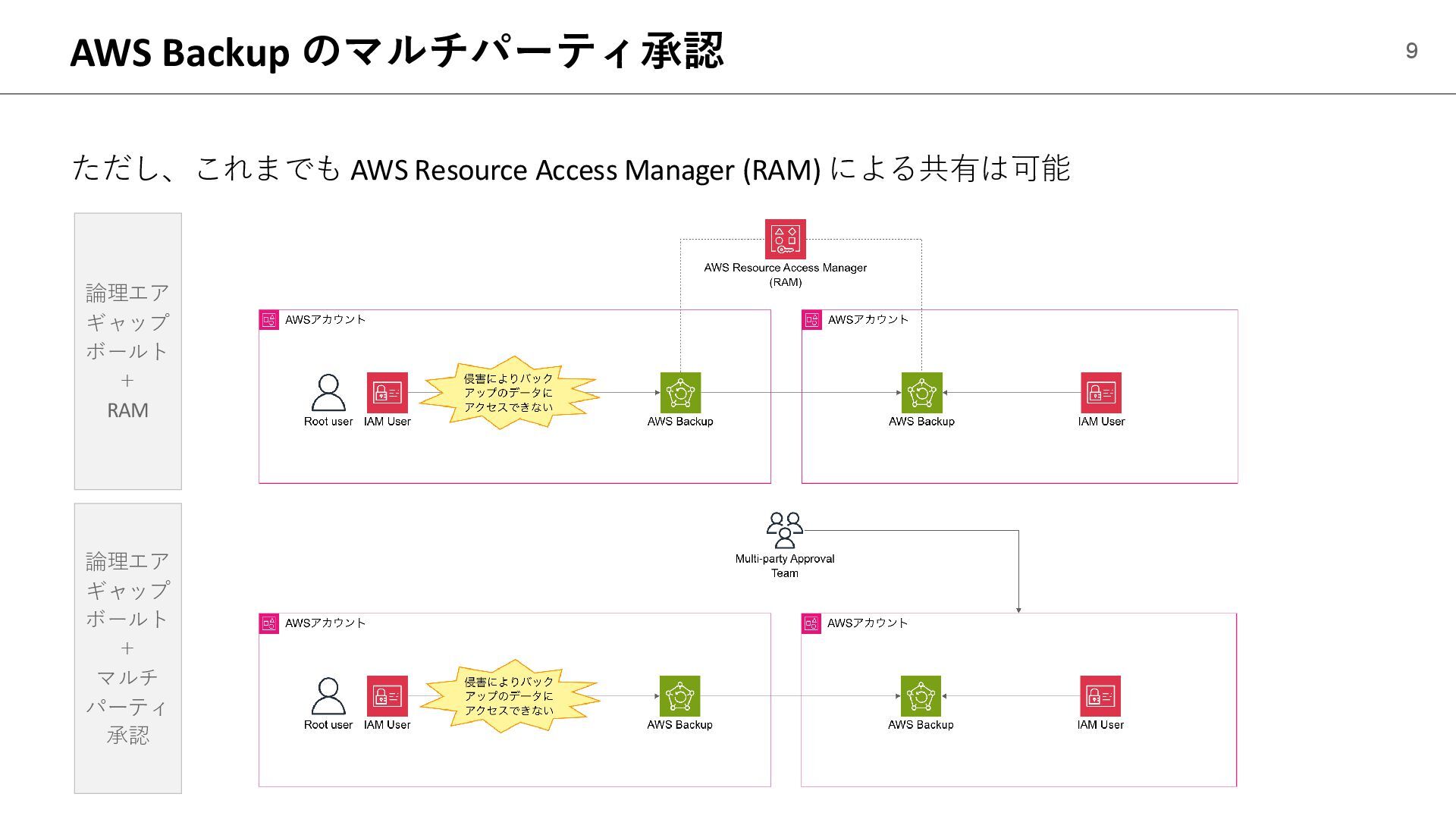 AWS Backup のマルチパーティ承認

9

ただし、これまでも AWS Resource Access Manager (RAM) による共有は可能

論理エアギャップボールト + RAM

AWS Resource Access Manager (RAM)

AWSアカウント

Root user

IAM User

侵害によりバックアップのデータにアクセスできない

AWS Backup

AWSアカウント

AWS Backup

IAM User

論理エアギャップボールト + マルチパーティ承認

Multi-party Approval Team

AWSアカウント

Root user

IAM User

侵害によりバックアップのデータにアクセスできない

AWS Backup

AWSアカウント

AWS Backup

IAM User